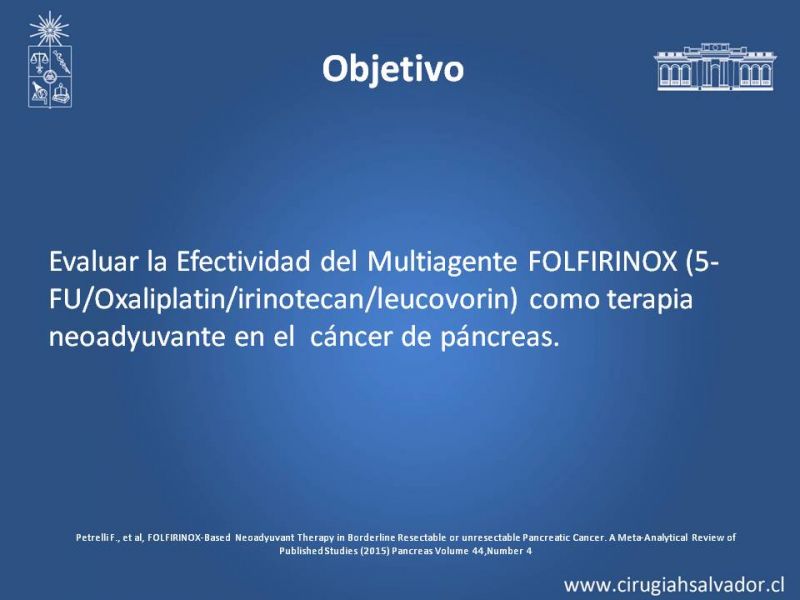 Objetivo

Evaluar la Efectividad del Multiagente FOLFIRINOX (5-FU/Oxaliplatin/irinotecan/leucovorin) como terapia neoadyuvante en el cáncer de páncreas.

Petrelli F., et al, FOLFIRINOX-Based Neoadyuvant Therapy in Borderline Resectable or unresectable Pancreatic Cancer. A Meta-Analytical Review of Published Studies (2015) Pancreas Volume 44,Number 4

www.cirugiahsalvador.cl